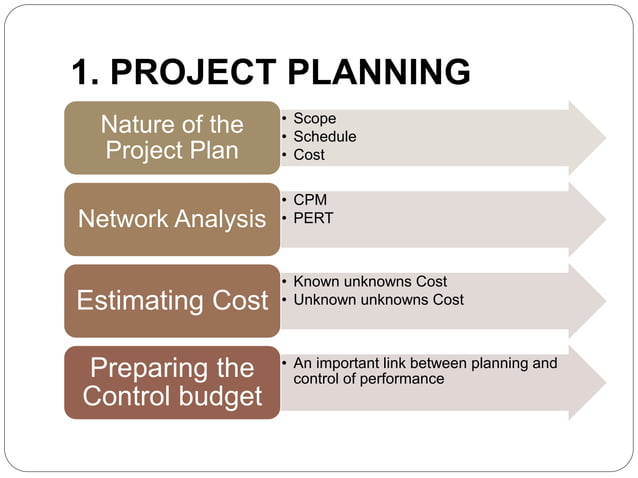 1. PROJECT PLANNING

Nature of the Project Plan

• Scope
• Schedule
• Cost

Network Analysis

• CPM
• PERT

Estimating Cost

• Known unknowns Cost
• Unknown unknowns Cost

Preparing the Control budget

• An important link between planning and control of performance